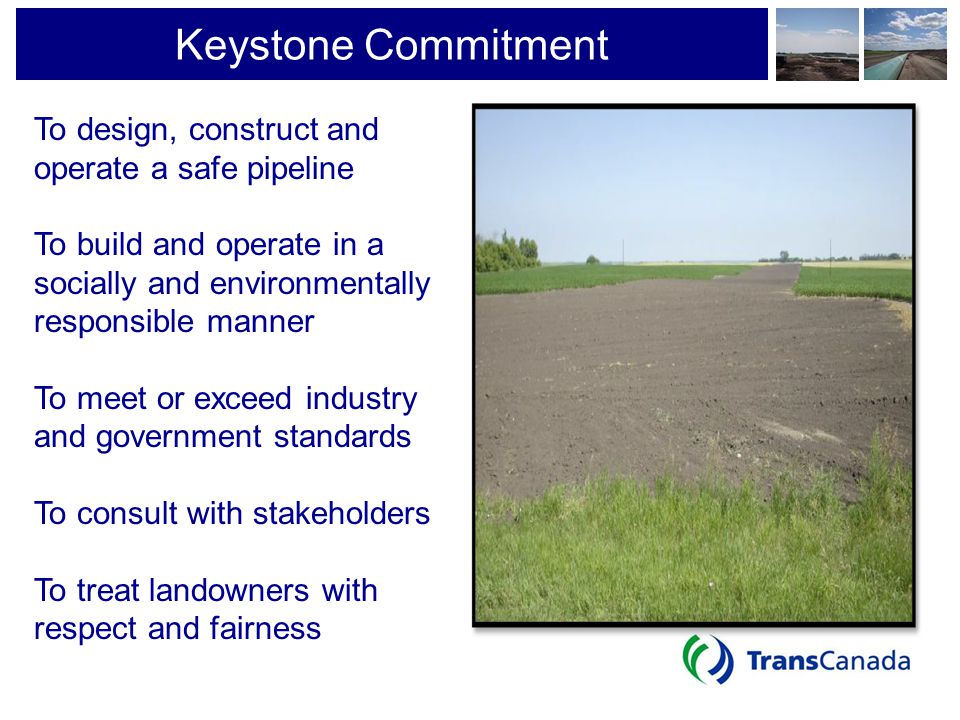 Keystone Commitment

To design, construct and operate a safe pipeline

To build and operate in a socially and environmentally responsible manner

To meet or exceed industry and government standards

To consult with stakeholders

To treat landowners with respect and fairness

TransCanada